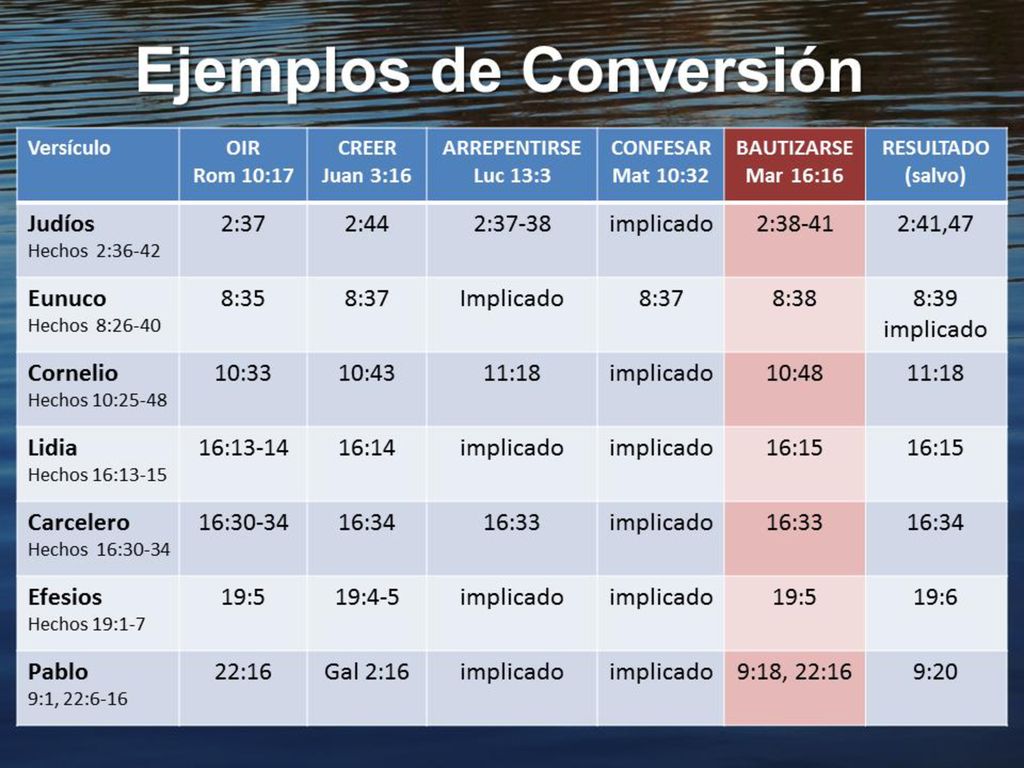 Ejemplos de Conversión

| Versículo | OIR Rom 10:17 | CREER Juan 3:16 | ARREPENTIRSE Luc 13:3 | CONFESAR Mat 10:32 | BAUTIZARSE Mar 16:16 | RESULTADO (salvo) |
|---|---|---|---|---|---|---|
| Judíos Hechos 2:36-42 | 2:37 | 2:44 | 2:37-38 | implicado | 2:38-41 | 2:41,47 |
| Eunuco Hechos 8:26-40 | 8:35 | 8:37 | Implicado | 8:37 | 8:38 | 8:39 implicado |
| Cornelio Hechos 10:25-48 | 10:33 | 10:43 | 11:18 | implicado | 10:48 | 11:18 |
| Lidia Hechos 16:13-15 | 16:13-14 | 16:14 | implicado | implicado | 16:15 | 16:15 |
| Carcelero Hechos 16:30-34 | 16:30-34 | 16:34 | 16:33 | implicado | 16:33 | 16:34 |
| Efesios Hechos 19:1-7 | 19:5 | 19:4-5 | implicado | implicado | 19:5 | 19:6 |
| Pablo 9:1, 22:6-16 | 22:16 | Gal 2:16 | implicado | implicado | 9:18, 22:16 | 9:20 |